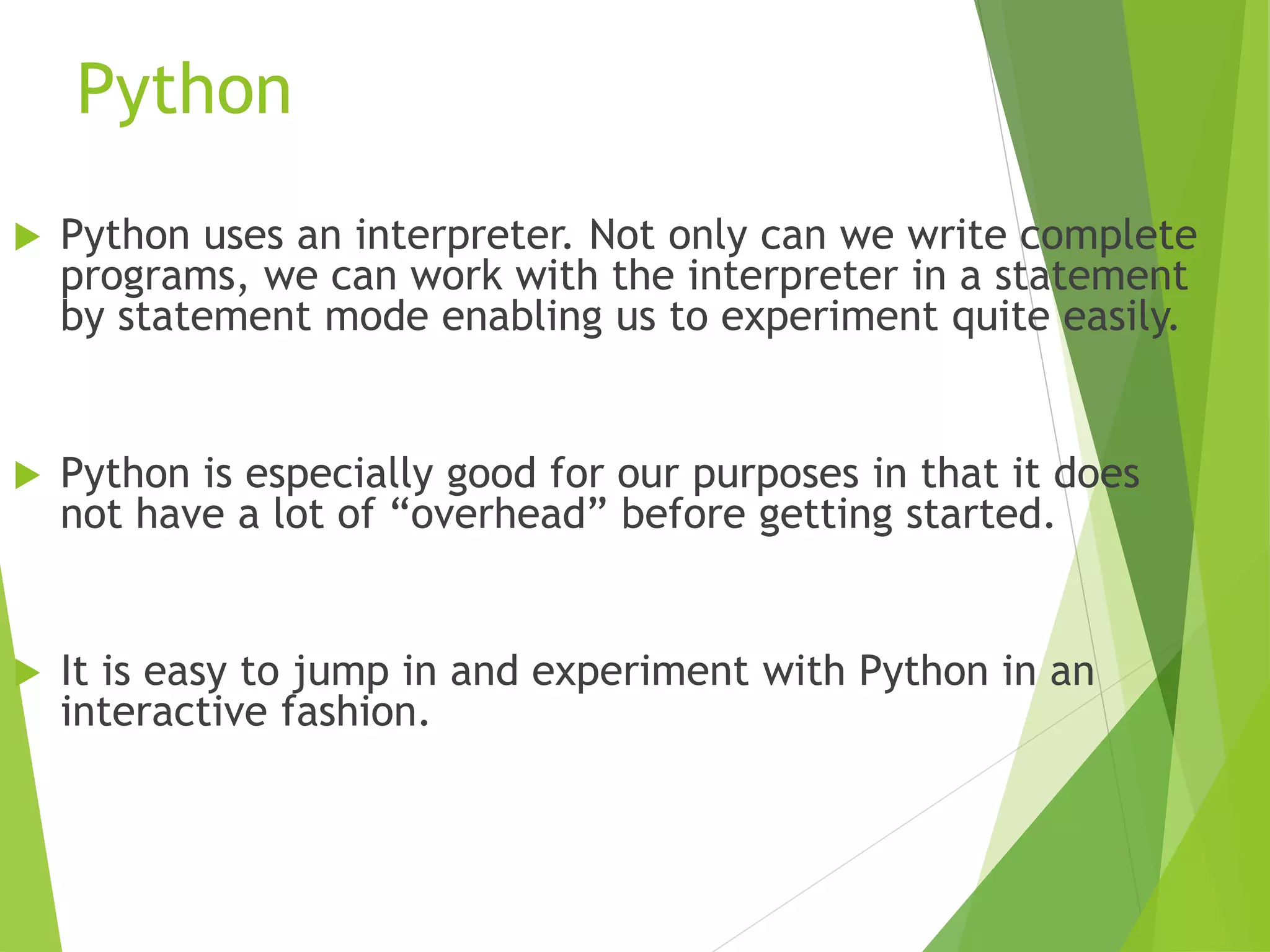 Python

Python uses an interpreter. Not only can we write complete programs, we can work with the interpreter in a statement by statement mode enabling us to experiment quite easily.

Python is especially good for our purposes in that it does not have a lot of “overhead” before getting started.

It is easy to jump in and experiment with Python in an interactive fashion.